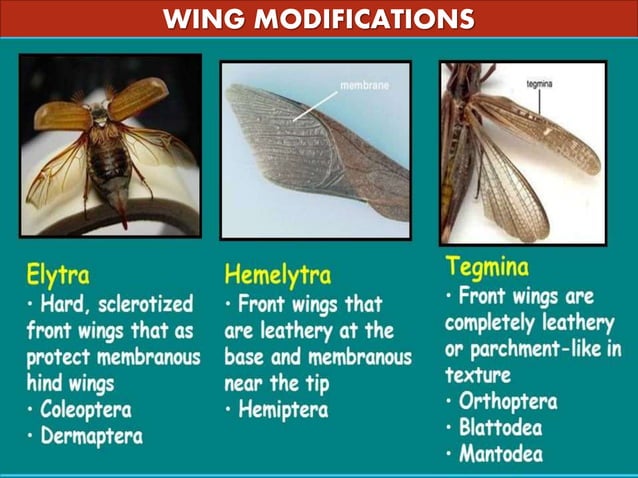 WING MODIFICATIONS

membrane

tegmina

Elytra
· Hard, sclerotized front wings that as protect membranous hind wings
· Coleoptera
· Dermaptera

Hemelytra
· Front wings that are leathery at the base and membranous near the tip
· Hemiptera

Tegmina
· Front wings are completely leathery or parchment-like in texture
· Orthoptera
· Blattodea
· Mantodea